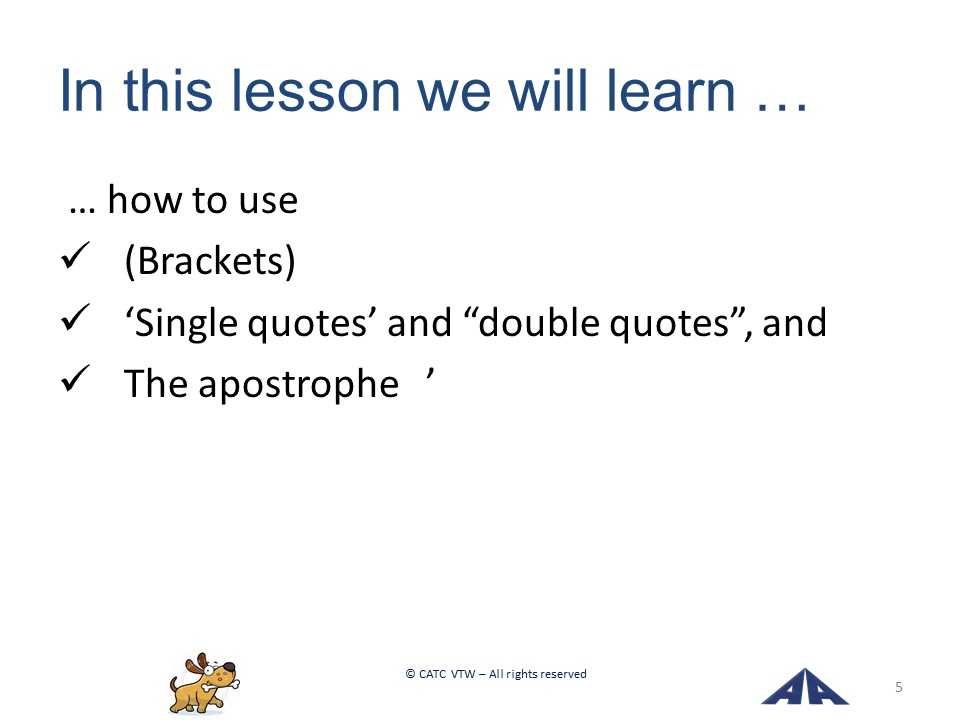 In this lesson we will learn …

… how to use

✓ (Brackets)

✓ ‘Single quotes’ and “double quotes”, and

✓ The apostrophe ’

© CATC VTW – All rights reserved

5